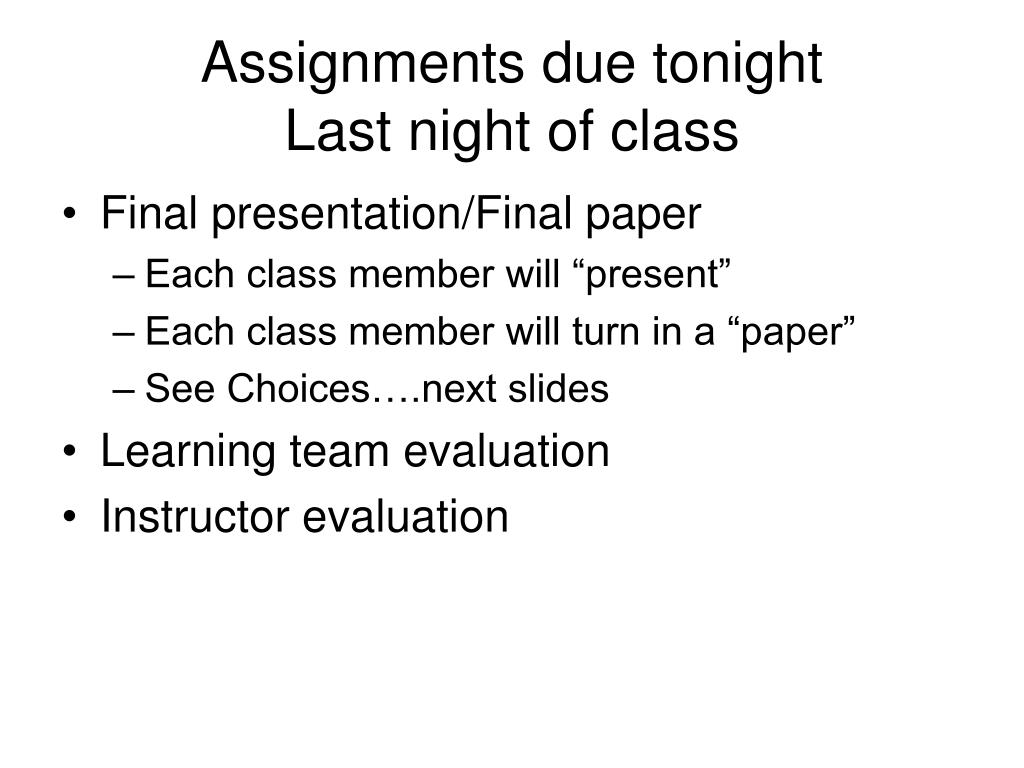 Assignments due tonight
Last night of class

• Final presentation/Final paper
– Each class member will “present”
– Each class member will turn in a “paper”
– See Choices….next slides
• Learning team evaluation
• Instructor evaluation